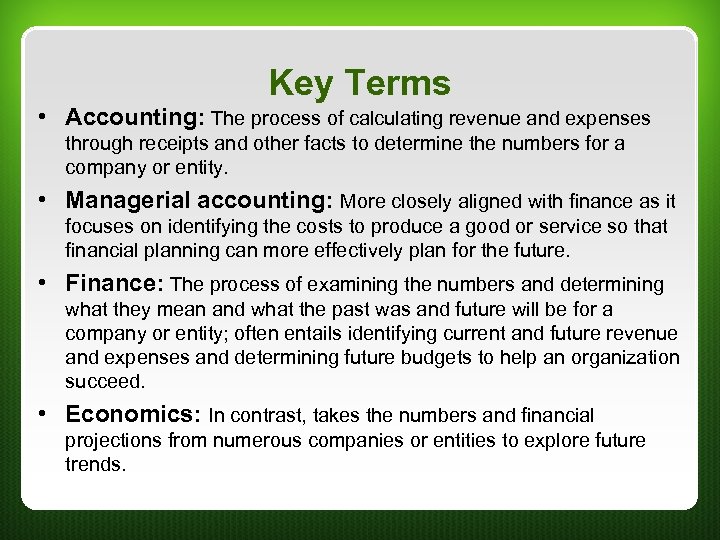 Key Terms

• Accounting: The process of calculating revenue and expenses through receipts and other facts to determine the numbers for a company or entity.

• Managerial accounting: More closely aligned with finance as it focuses on identifying the costs to produce a good or service so that financial planning can more effectively plan for the future.

• Finance: The process of examining the numbers and determining what they mean and what the past was and future will be for a company or entity; often entails identifying current and future revenue and expenses and determining future budgets to help an organization succeed.

• Economics: In contrast, takes the numbers and financial projections from numerous companies or entities to explore future trends.